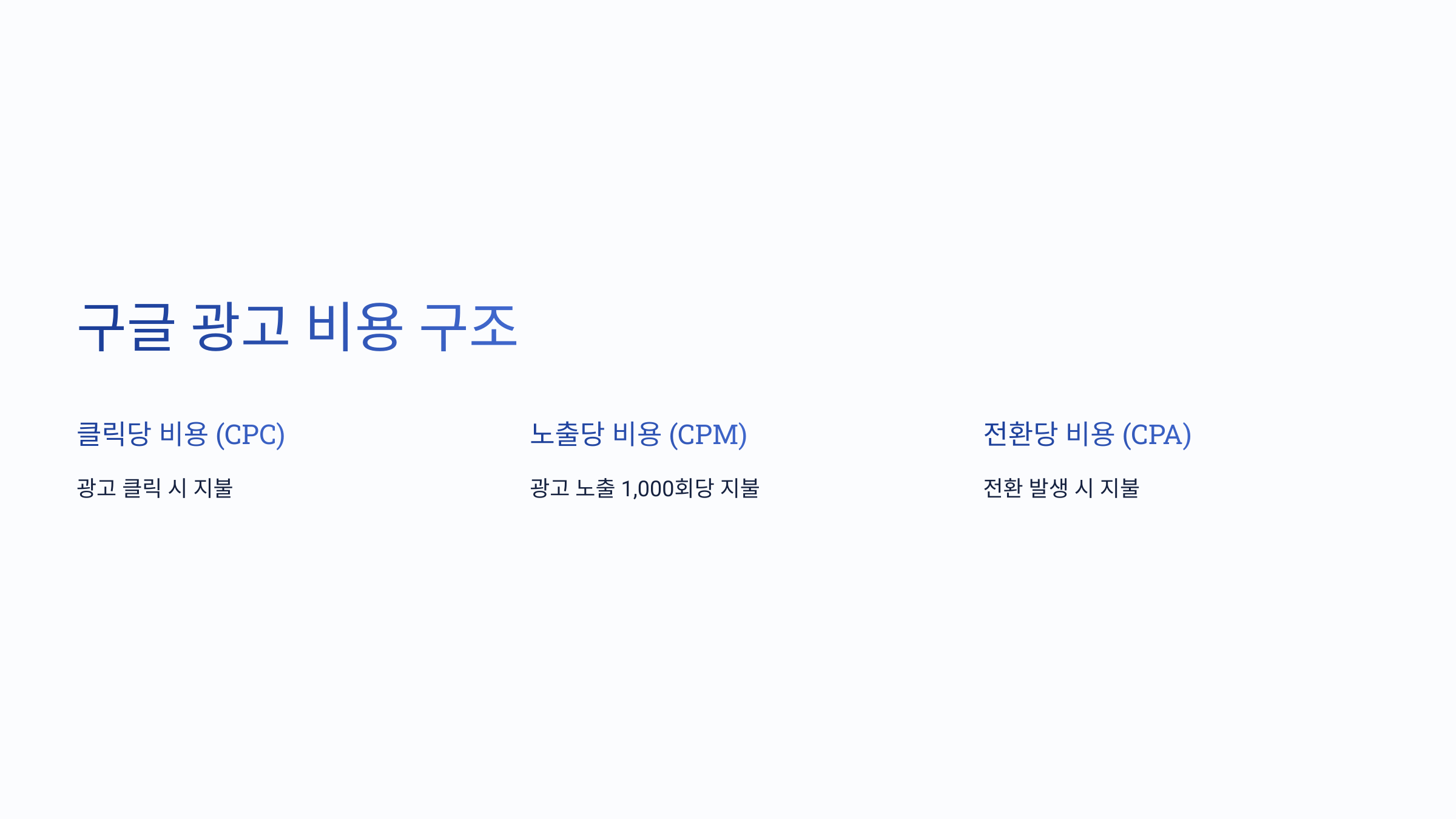 구글 광고 비용 구조

클릭당 비용 (CPC)

광고 클릭 시 지불

노출당 비용 (CPM)

광고 노출 1,000회당 지불

전환당 비용 (CPA)

전환 발생 시 지불